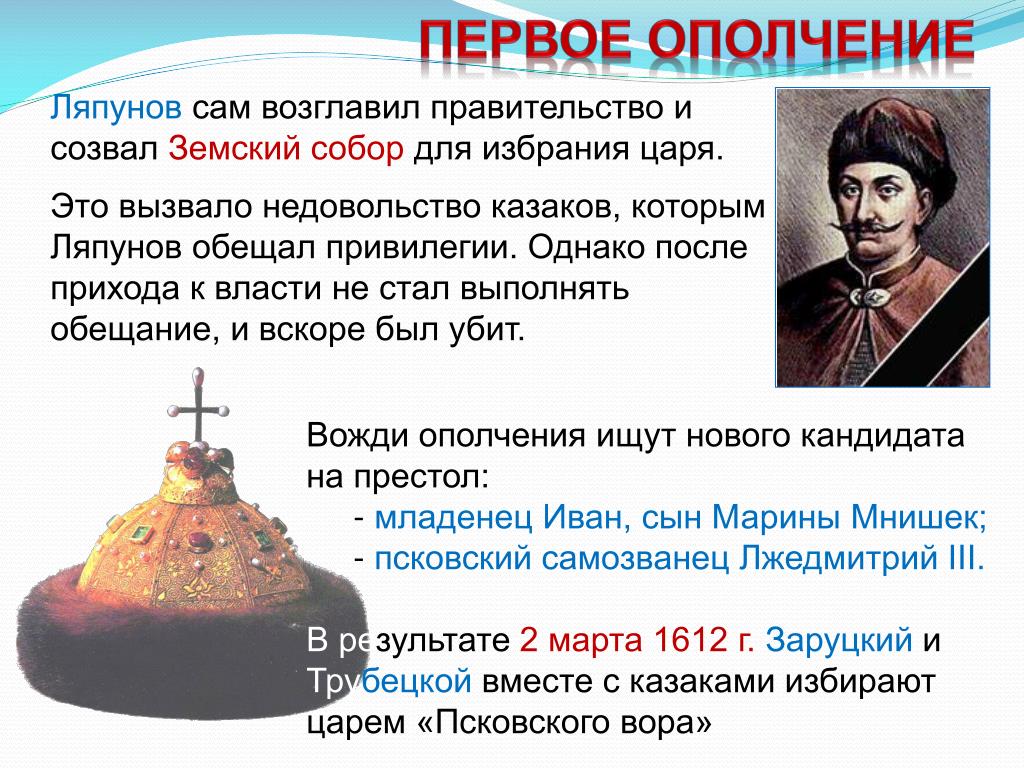 ПЕРВОЕ ОПОЛЧЕНИЕ

Ляпунов сам возглавил правительство и созвал Земский собор для избрания царя.

Это вызвало недовольство казаков, которым Ляпунов обещал привилегии. Однако после прихода к власти не стал выполнять обещание, и вскоре был убит.

Вожди ополчения ищут нового кандидата на престол:
- младенец Иван, сын Марины Мнишек;
- псковский самозванец Лжедмитрий III.

В результате 2 марта 1612 г. Заруцкий и Трубецкой вместе с казаками избирают царем «Псковского вора»